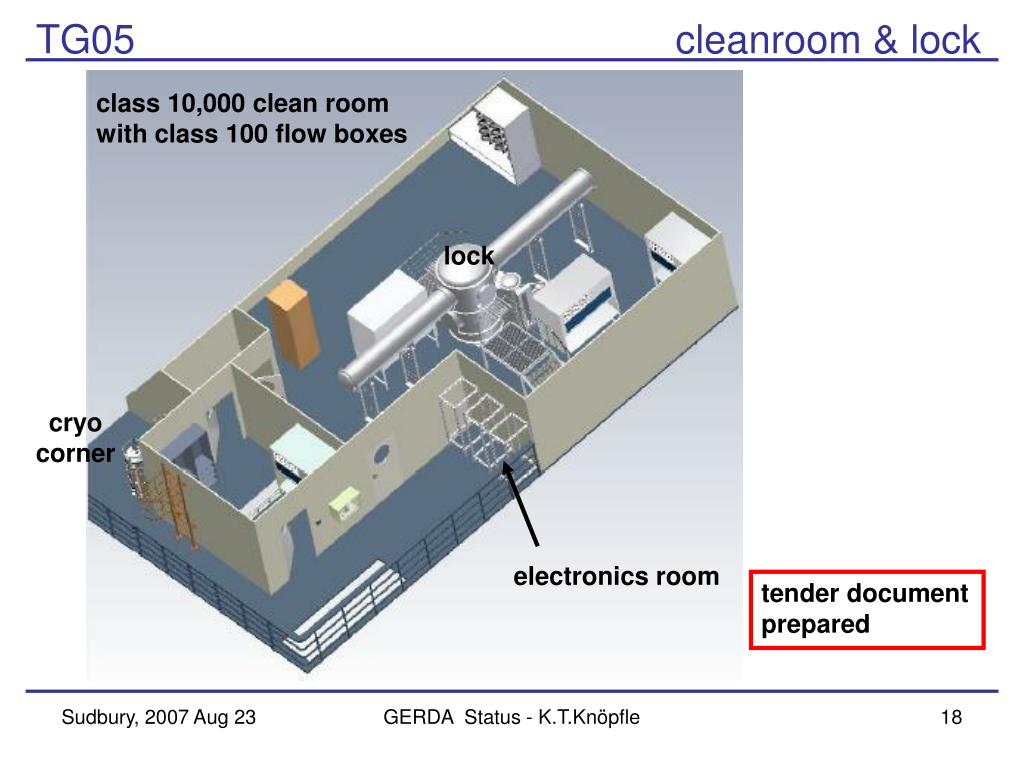 TG05 cleanroom & lock

class 10,000 clean room with class 100 flow boxes

lock

cryo corner

electronics room

tender document prepared

Sudbury, 2007 Aug 23 GERDA Status - K.T.Knöpfle 18